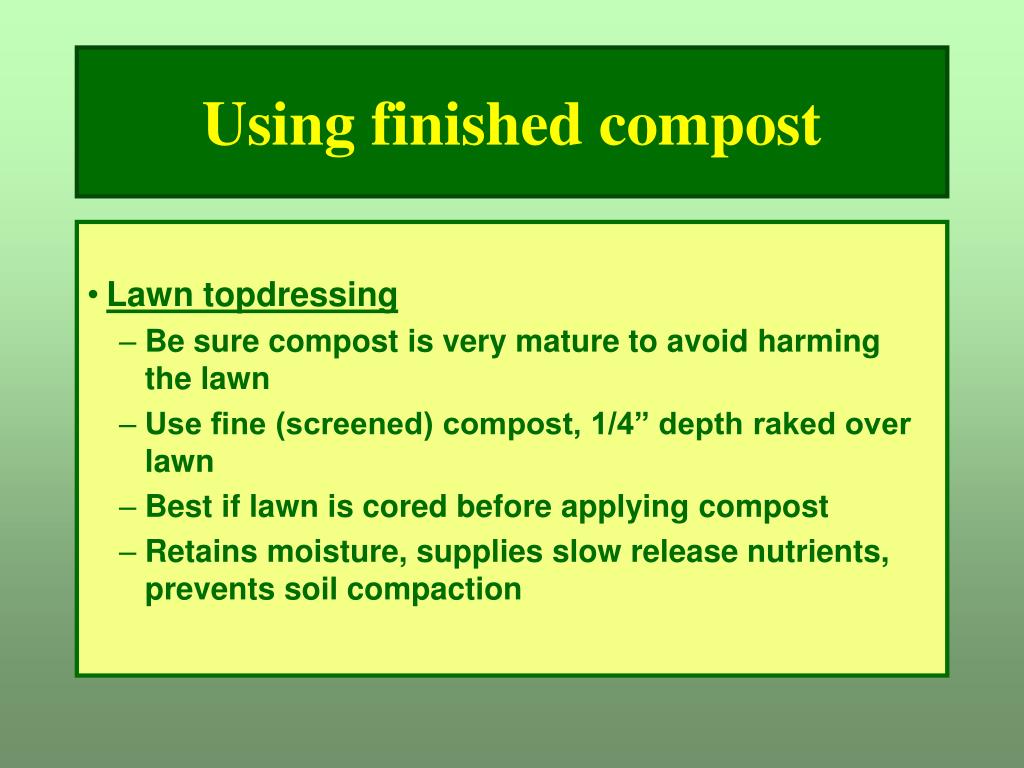 Using finished compost

• Lawn topdressing
– Be sure compost is very mature to avoid harming the lawn
– Use fine (screened) compost, 1/4” depth raked over lawn
– Best if lawn is cored before applying compost
– Retains moisture, supplies slow release nutrients, prevents soil compaction